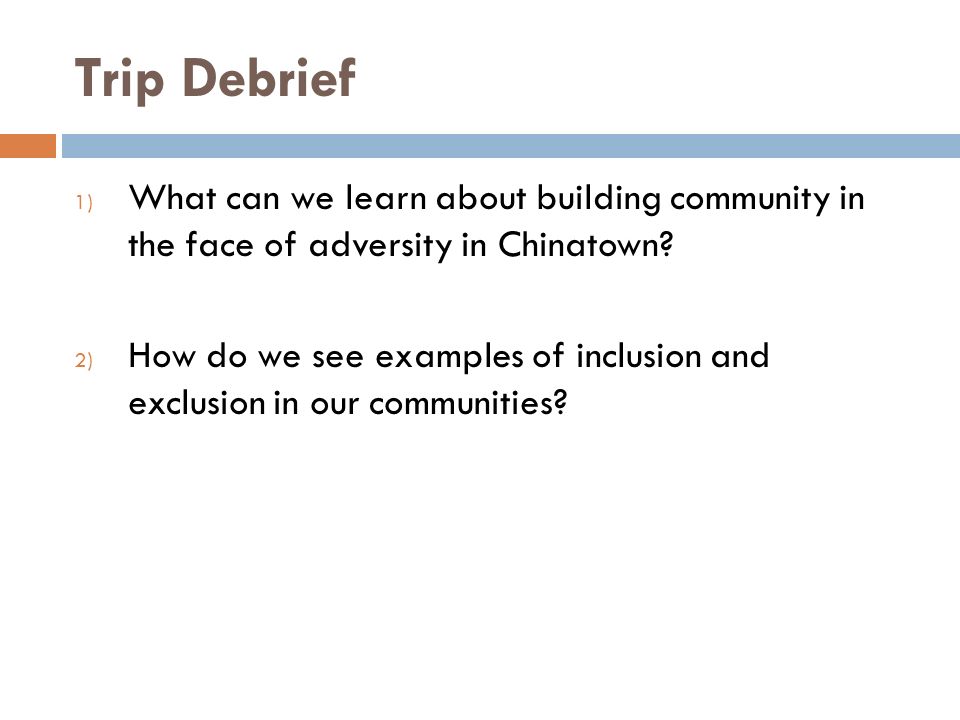 Trip Debrief

1) What can we learn about building community in the face of adversity in Chinatown?

2) How do we see examples of inclusion and exclusion in our communities?